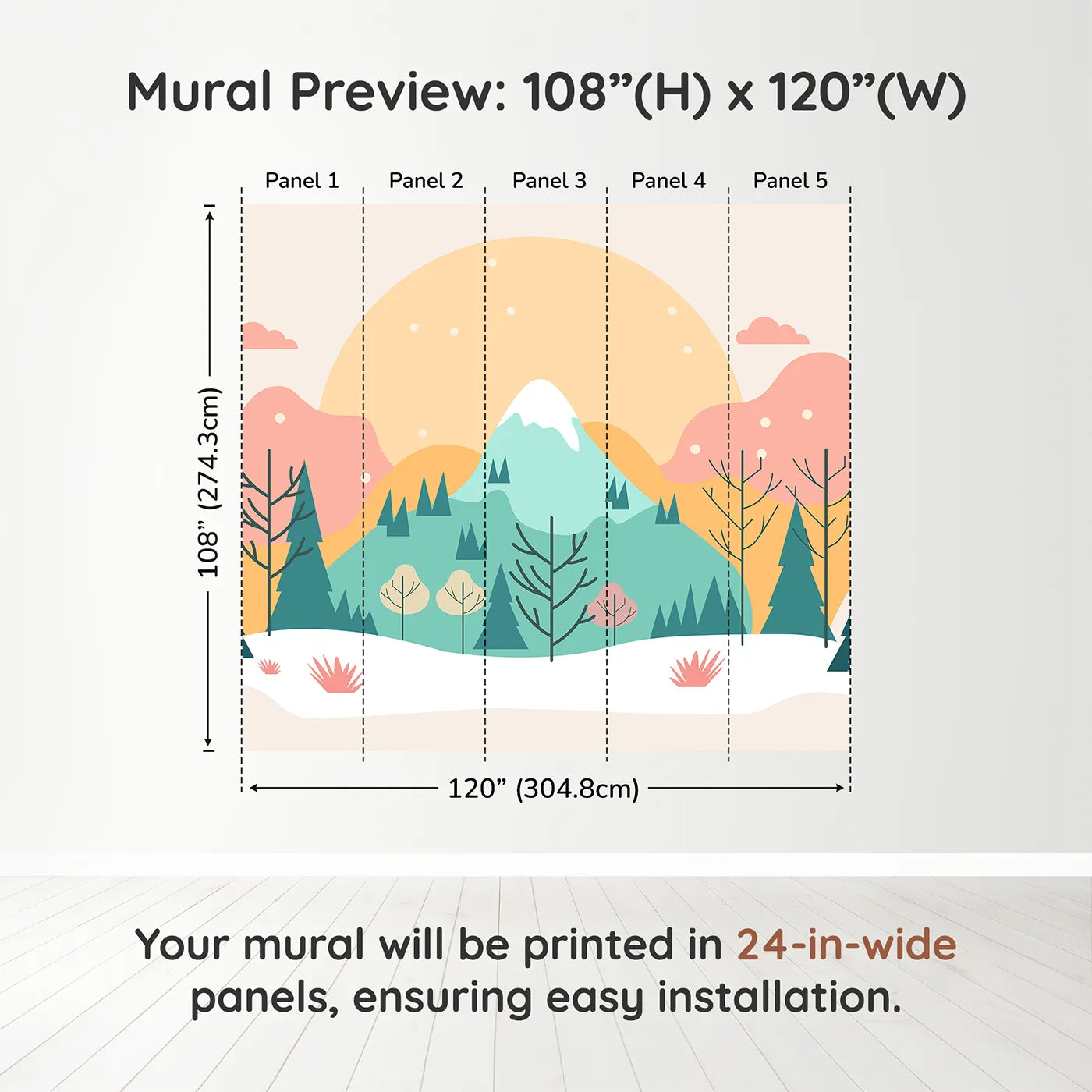 Mural Preview: 108”(H) x 120”(W)

Panel 1
Panel 2
Panel 3
Panel 4
Panel 5

108” (274.3cm)

120” (304.8cm)

Your mural will be printed in 24-in-wide panels, ensuring easy installation.